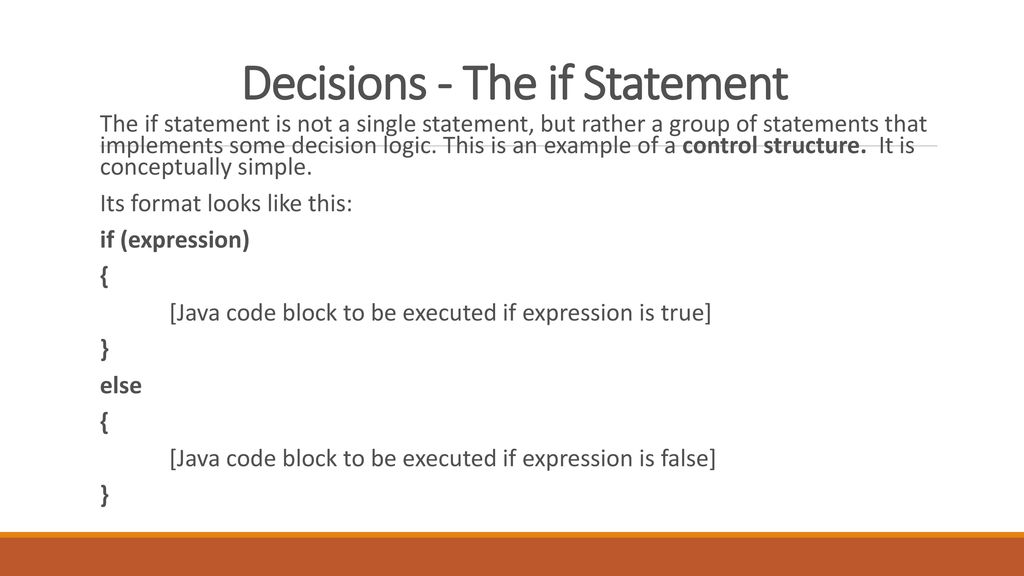 Decisions - The if Statement

The if statement is not a single statement, but rather a group of statements that implements some decision logic. This is an example of a control structure. It is conceptually simple.

Its format looks like this:

if (expression)

{

[Java code block to be executed if expression is true]

}

else

{

[Java code block to be executed if expression is false]

}